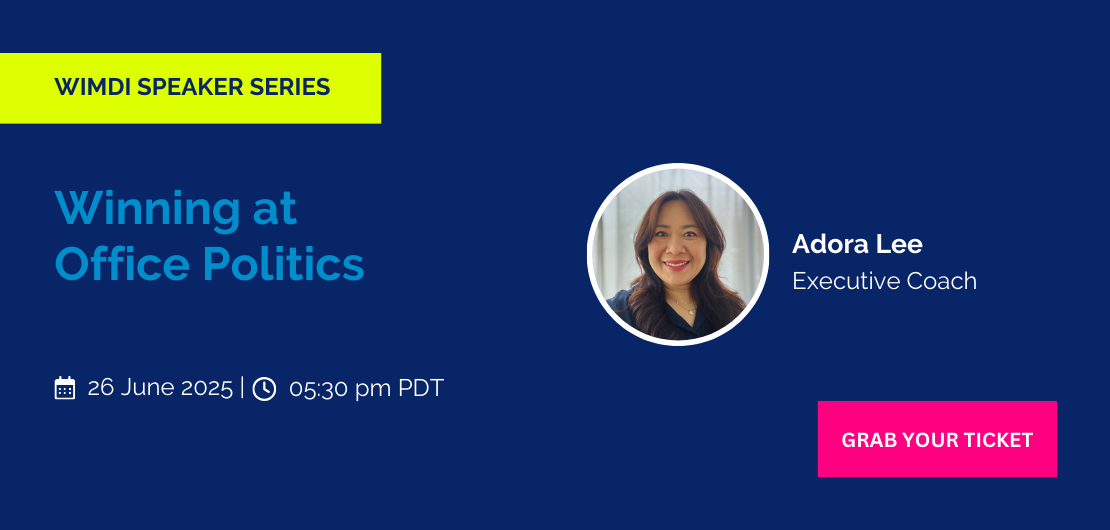 WIMDI SPEAKER SERIES

Winning at Office Politics

Adora Lee
Executive Coach

26 June 2025 | 05:30 pm PDT

GRAB YOUR TICKET